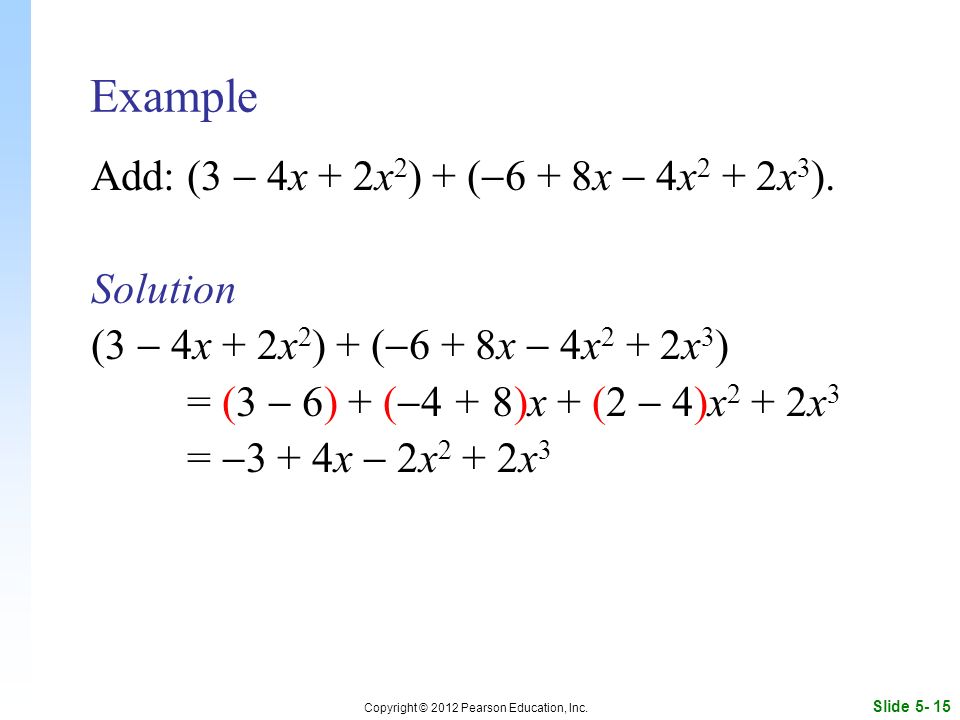 Example

Add: $(3 - 4x + 2x^2) + (-6 + 8x - 4x^2 + 2x^3)$.

Solution

$(3 - 4x + 2x^2) + (-6 + 8x - 4x^2 + 2x^3)$

$= (3 - 6) + (-4 + 8)x + (2 - 4)x^2 + 2x^3$

$= -3 + 4x - 2x^2 + 2x^3$

Copyright © 2012 Pearson Education, Inc.

Slide 5- 15